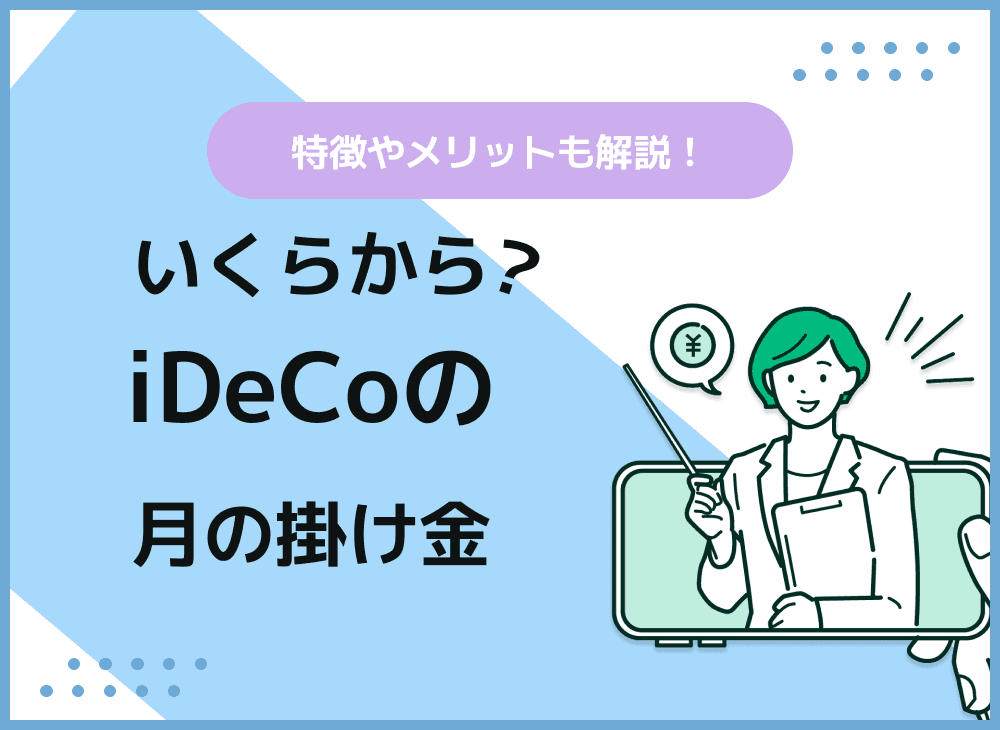 特徴やメリットも解説！

いくらから？

iDeCoの

月の掛け金

¥